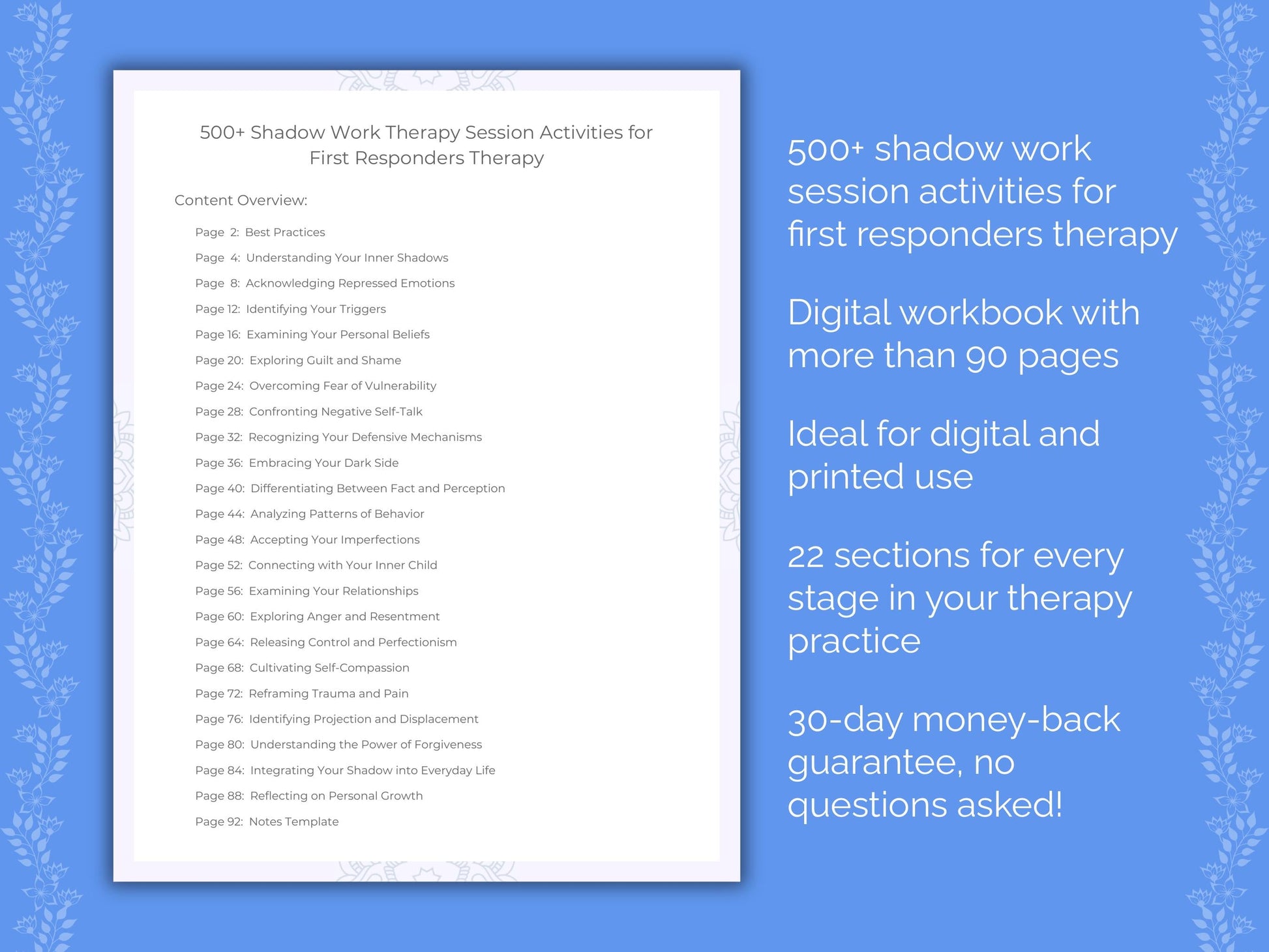 500+ Shadow Work Therapy Session Activities for First Responders Therapy

Content Overview:

Page 2: Best Practices
Page 4: Understanding Your Inner Shadows
Page 8: Acknowledging Repressed Emotions
Page 12: Identifying Your Triggers
Page 16: Examining Your Personal Beliefs
Page 20: Exploring Guilt and Shame
Page 24: Overcoming Fear of Vulnerability
Page 28: Confronting Negative Self-Talk
Page 32: Recognizing Your Defensive Mechanisms
Page 36: Embracing Your Dark Side
Page 40: Differentiating Between Fact and Perception
Page 44: Analyzing Patterns of Behavior
Page 48: Accepting Your Imperfections
Page 52: Connecting with Your Inner Child
Page 56: Examining Your Relationships
Page 60: Exploring Anger and Resentment
Page 64: Releasing Control and Perfectionism
Page 68: Cultivating Self-Compassion
Page 72: Reframing Trauma and Pain
Page 76: Identifying Projection and Displacement
Page 80: Understanding the Power of Forgiveness
Page 84: Integrating Your Shadow into Everyday Life
Page 88: Reflecting on Personal Growth
Page 92: Notes Template

500+ shadow work session activities for first responders therapy

Digital workbook with more than 90 pages

Ideal for digital and printed use

22 sections for every stage in your therapy practice

30-day money-back guarantee, no questions asked!